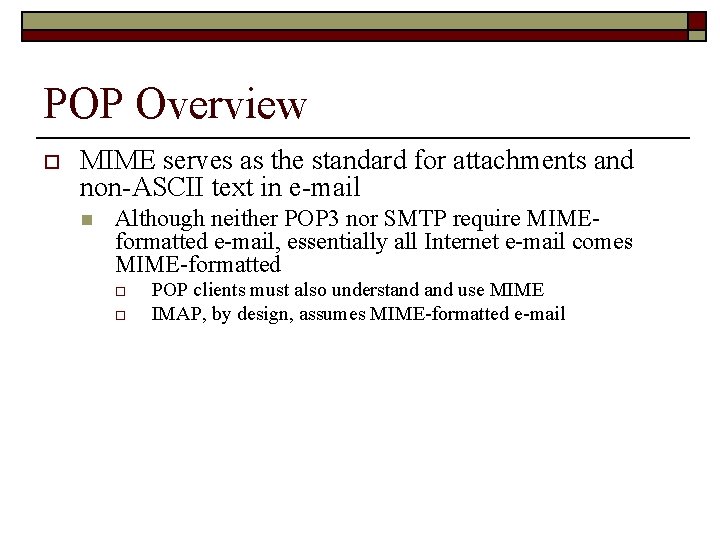 POP Overview

MIME serves as the standard for attachments and non-ASCII text in e-mail

Although neither POP3 nor SMTP require MIME-formatted e-mail, essentially all Internet e-mail comes MIME-formatted

POP clients must also understand and use MIME

IMAP, by design, assumes MIME-formatted e-mail